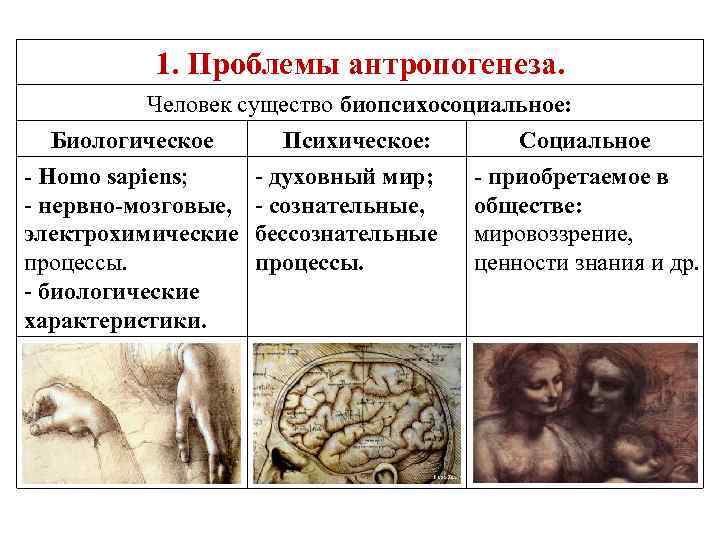 1. Проблемы антропогенеза.

Человек существо биопсихосоциальное:

| Биологическое | Психическое: | Социальное |
|---|---|---|
| - Homo sapiens; - нервно-мозговые, электрохимические процессы. - биологические характеристики. | - духовный мир; - сознательные, бессознательные процессы. | - приобретаемое в обществе: мировоззрение, ценности знания и др. |